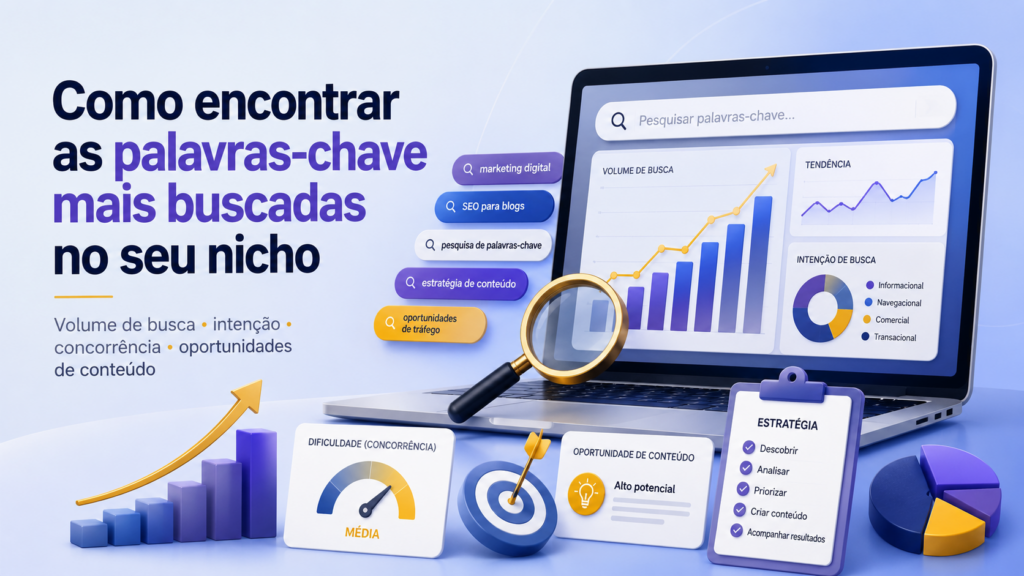 Como encontrar as palavras-chave mais buscadas no seu nicho

Volume de busca • intenção • concorrência • oportunidades de conteúdo

marketing digital
SEO para blogs
pesquisa de palavras-chave
estratégia de conteúdo
oportunidades de tráfego

Pesquisar palavras-chave...

VOLUME DE BUSCA

TENDÊNCIA

INTENÇÃO DE BUSCA
Informacional
Navegacional
Comercial
Transacional

DIFICULDADE (CONCORRÊNCIA)
MÉDIA

OPORTUNIDADE DE CONTEÚDO
Alto potencial

ESTRATÉGIA
Descobrir
Analisar
Priorizar
Criar conteúdo
Acompanhar resultados